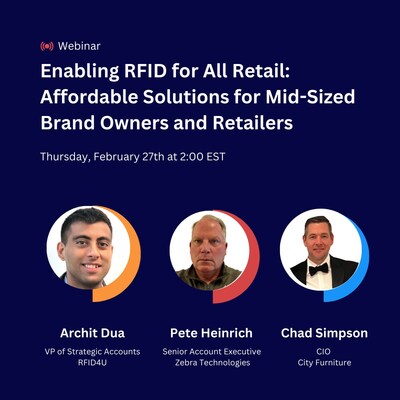 Webinar

Enabling RFID for All Retail: Affordable Solutions for Mid-Sized Brand Owners and Retailers

Thursday, February 27th at 2:00 EST

Archit Dua
VP of Strategic Accounts
RFID4U

Pete Heinrich
Senior Account Executive
Zebra Technologies

Chad Simpson
CIO
City Furniture